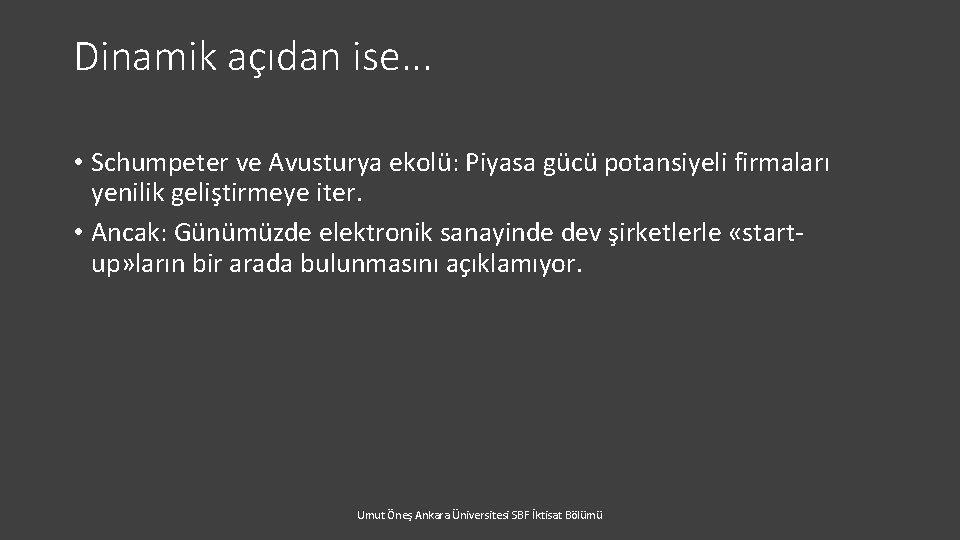 Dinamik açıdan ise…

• Schumpeter ve Avusturya ekolü: Piyasa gücü potansiyeli firmaları yenilik geliştirmeye iter.
• Ancak: Günümüzde elektronik sanayinde dev şirketlerle «start-up»ların bir arada bulunmasını açıklamıyor.

Umut Öneş Ankara Üniversitesi SBF İktisat Bölümü